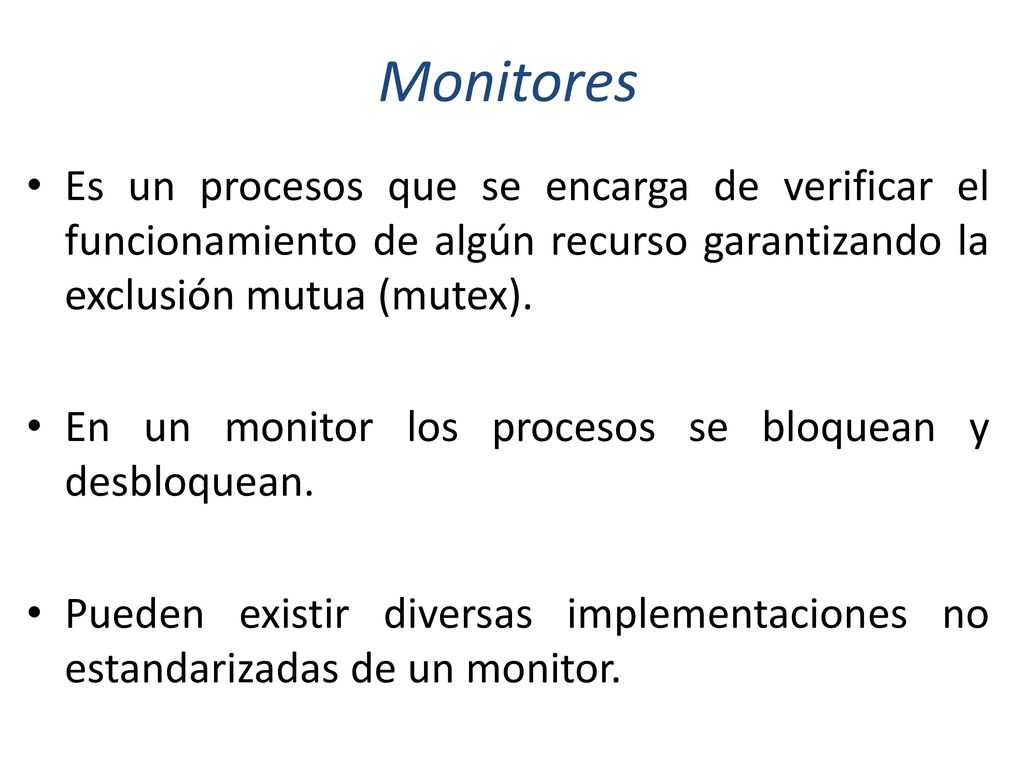 Monitores

• Es un procesos que se encarga de verificar el funcionamiento de algún recurso garantizando la exclusión mutua (mutex).

• En un monitor los procesos se bloquean y desbloquean.

• Pueden existir diversas implementaciones no estandarizadas de un monitor.